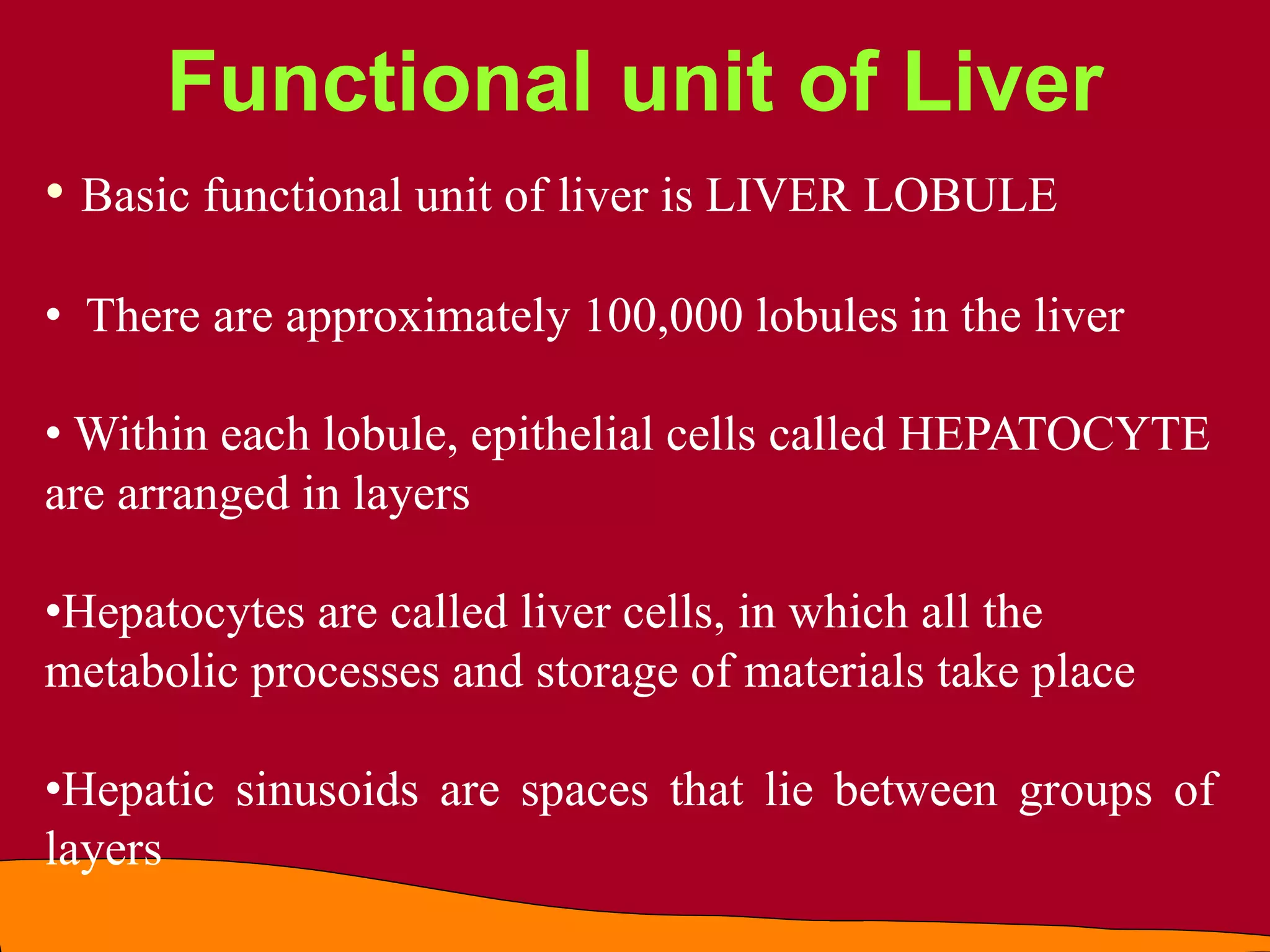 Functional unit of Liver

• Basic functional unit of liver is LIVER LOBULE

• There are approximately 100,000 lobules in the liver

• Within each lobule, epithelial cells called HEPATOCYTE are arranged in layers

•Hepatocytes are called liver cells, in which all the metabolic processes and storage of materials take place

•Hepatic sinusoids are spaces that lie between groups of layers